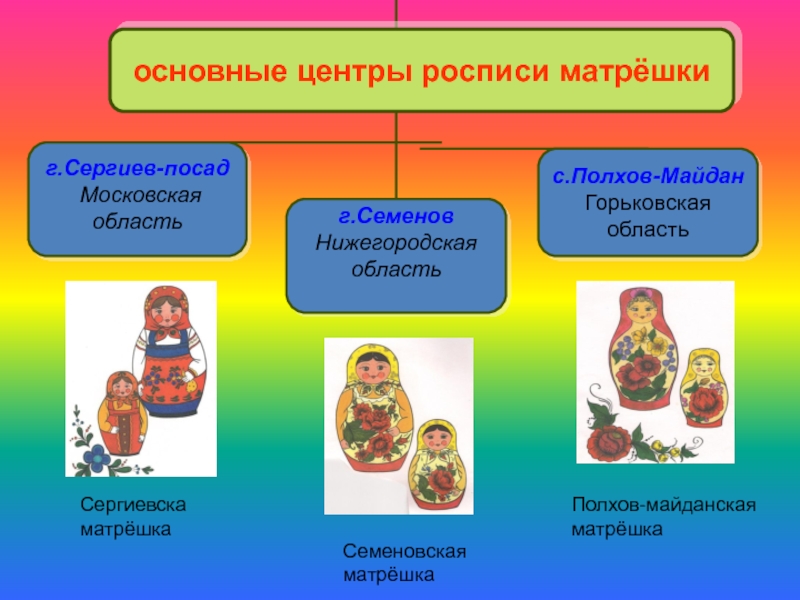 основные центры росписи матрёшки

г.Сергиев-посад
Московская
область

г.Семенов
Нижегородская
область

с.Полхов-Майдан
Горьковская
область

Сергиевска
матрёшка

Семеновская
матрёшка

Полхов-майданская
матрёшка